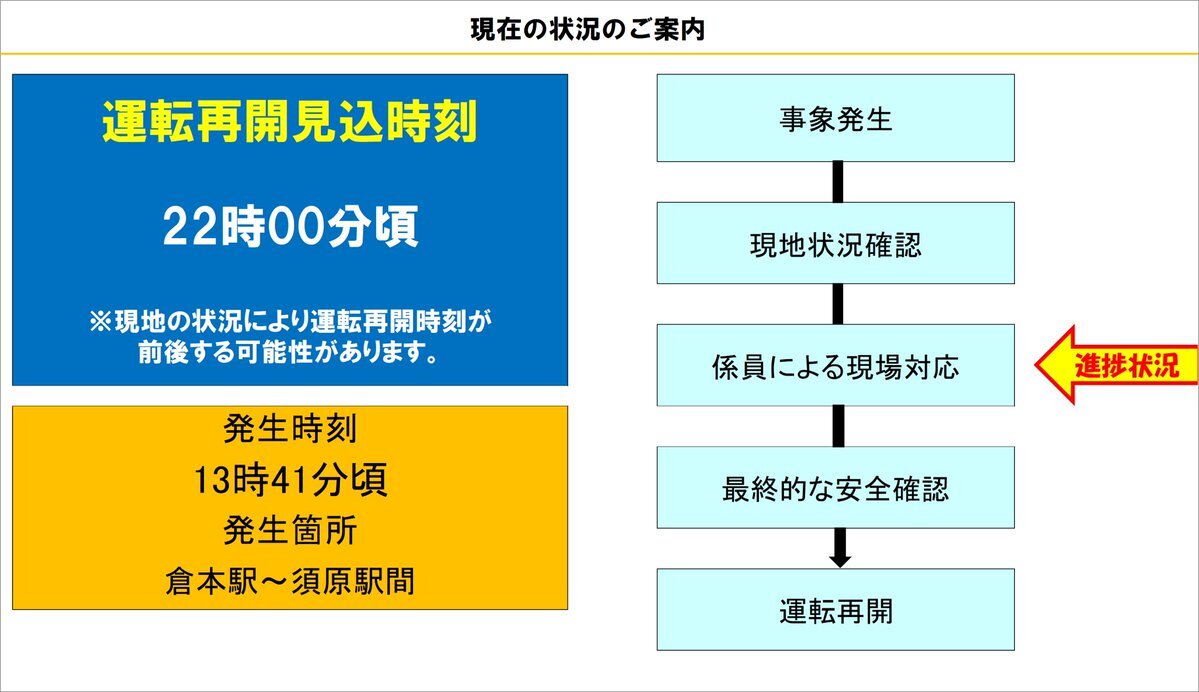 現在の状況のご案内

運転再開見込時刻

22時00分頃

※現地の状況により運転再開時刻が前後する可能性があります。

発生時刻
13時41分頃
発生箇所
倉本駅～須原駅間

事象発生

現地状況確認

係員による現場対応

進捗状況

最終的な安全確認

運転再開